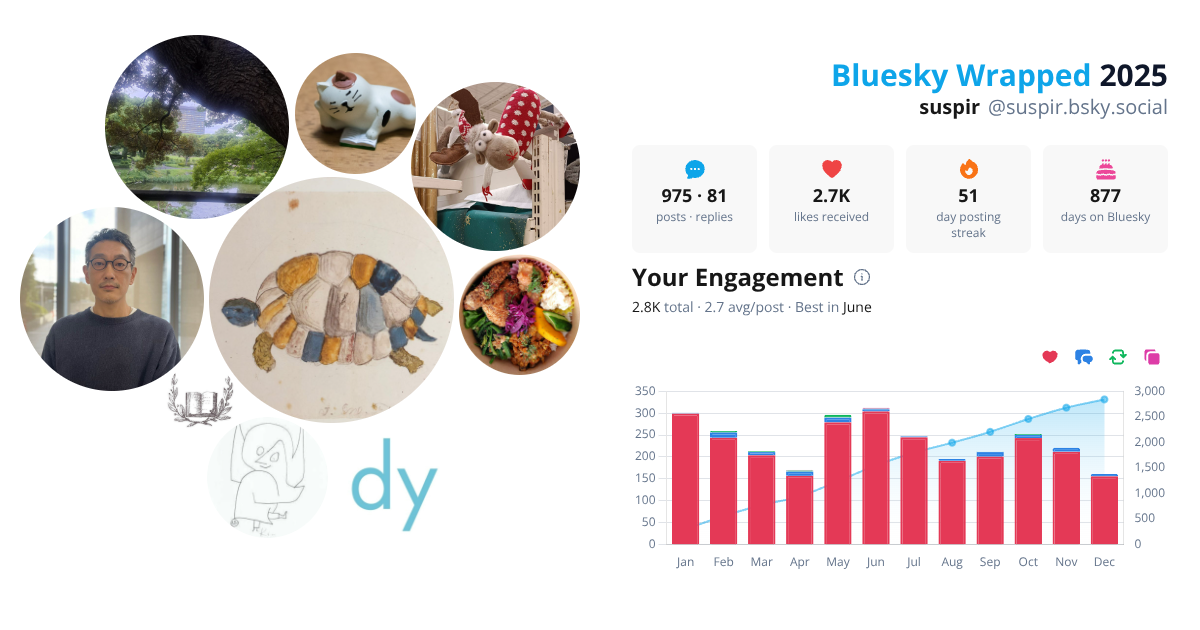 dy

Bluesky Wrapped 2025
suspir @suspir.bsky.social

975 · 81
posts · replies

2.7K
likes received

51
day posting streak

877
days on Bluesky

Your Engagement

2.8K total · 2.7 avg/post · Best in June

350
300
250
200
150
100
50
0

3,000
2,500
2,000
1,500
1,000
500
0

Jan Feb Mar Apr May Jun Jul Aug Sep Oct Nov Dec